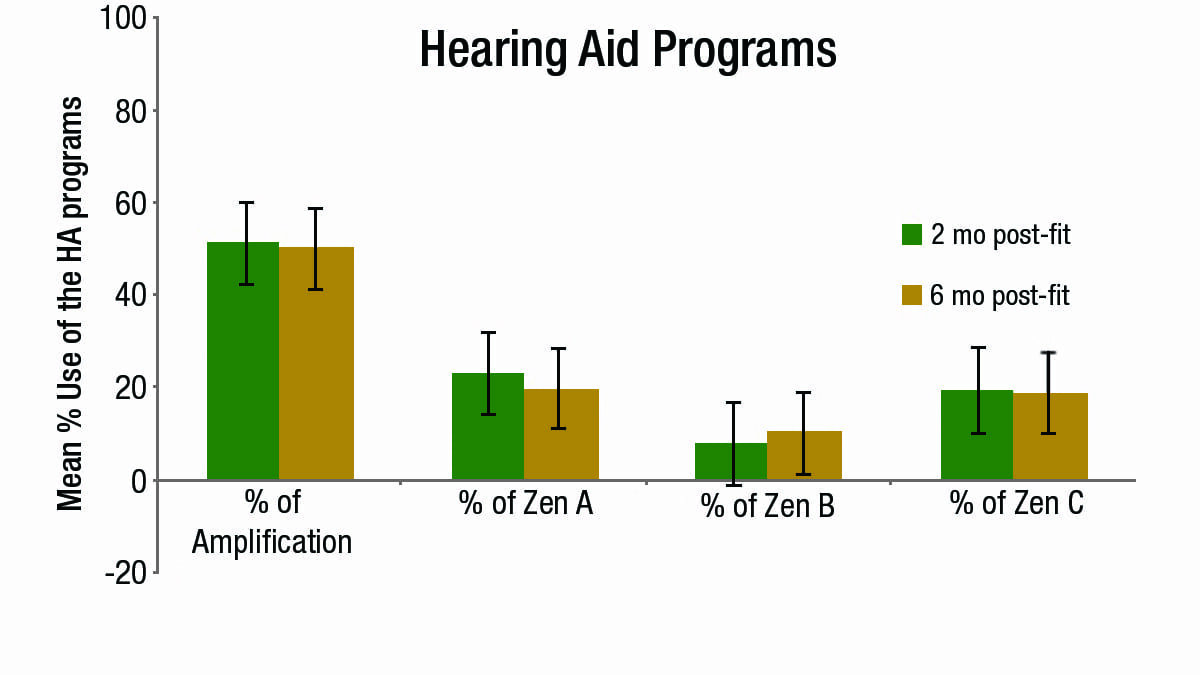 Hearing Aid Programs

Mean % Use of the HA programs

100
80
60
40
20
0
-20

2 mo post-fit
6 mo post-fit

% of Amplification
% of Zen A
% of Zen B
% of Zen C